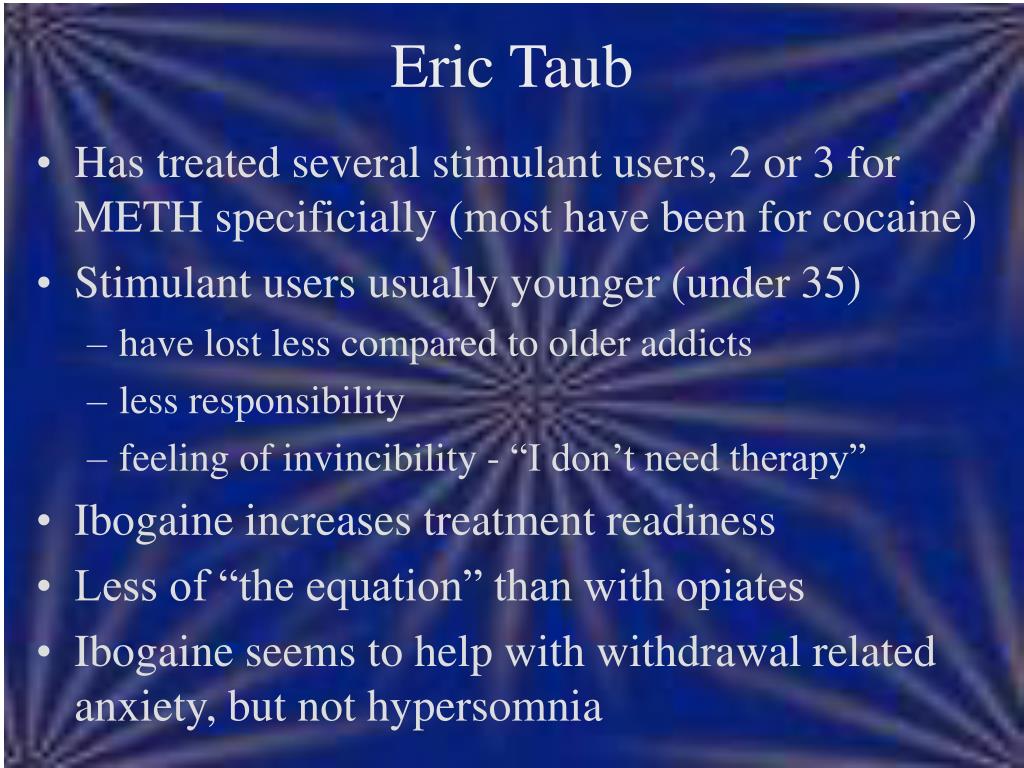 Eric Taub

• Has treated several stimulant users, 2 or 3 for METH specificially (most have been for cocaine)
• Stimulant users usually younger (under 35)
– have lost less compared to older addicts
– less responsibility
– feeling of invincibility - “I don’t need therapy”
• Ibogaine increases treatment readiness
• Less of “the equation” than with opiates
• Ibogaine seems to help with withdrawal related anxiety, but not hypersomnia